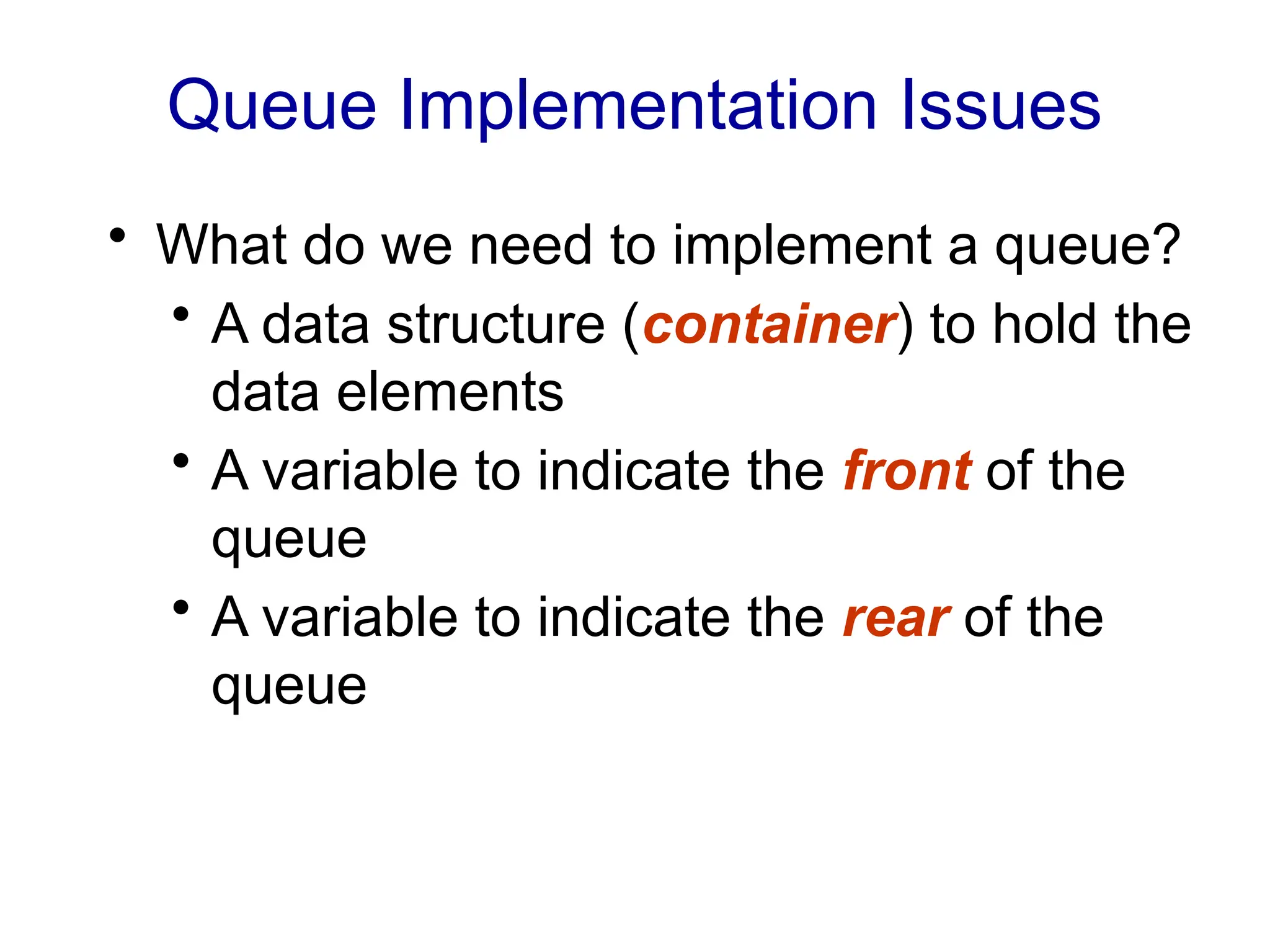 Queue Implementation Issues

• What do we need to implement a queue?
  • A data structure (container) to hold the data elements
  • A variable to indicate the front of the queue
  • A variable to indicate the rear of the queue